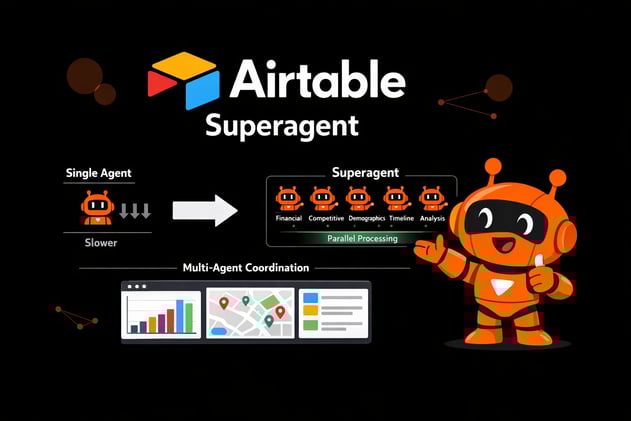 Airtable
Superagent

Single Agent

Slower

Superagent

Financial Competitive Demographics Timeline Analysis

Parallel Processing

Multi-Agent Coordination